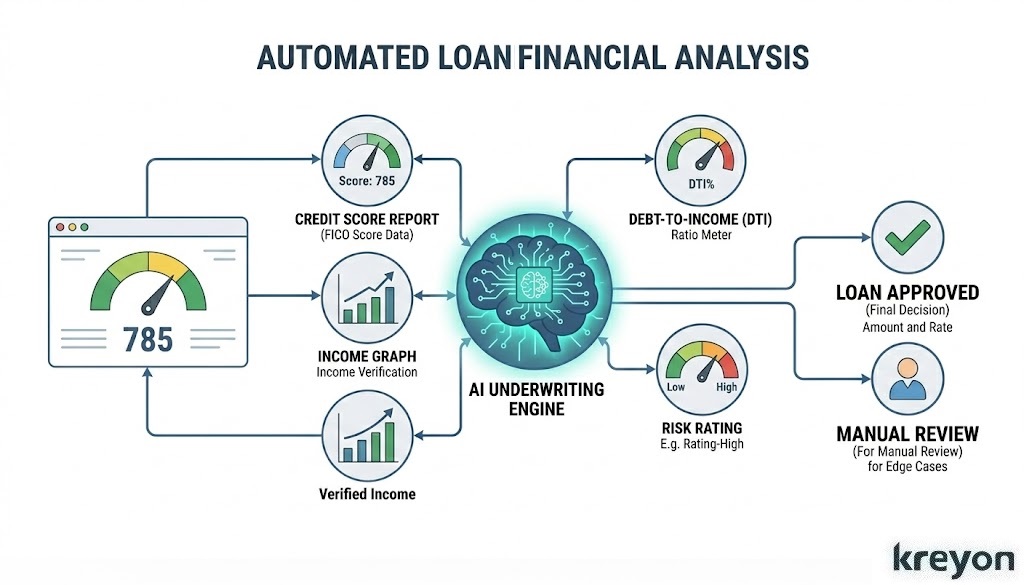 AUTOMATED LOAN FINANCIAL ANALYSIS

785

Score: 785

CREDIT SCORE REPORT
(FICO Score Data)

INCOME GRAPH
Income Verification

Verified Income

AI UNDERWRITING ENGINE

DTI%

DEBT-TO-INCOME (DTI)
Ratio Meter

Low High

RISK RATING
E.g. Rating-High

LOAN APPROVED
(Final Decision)
Amount and Rate

MANUAL REVIEW
(For Manual Review)
for Edge Cases

kreyon